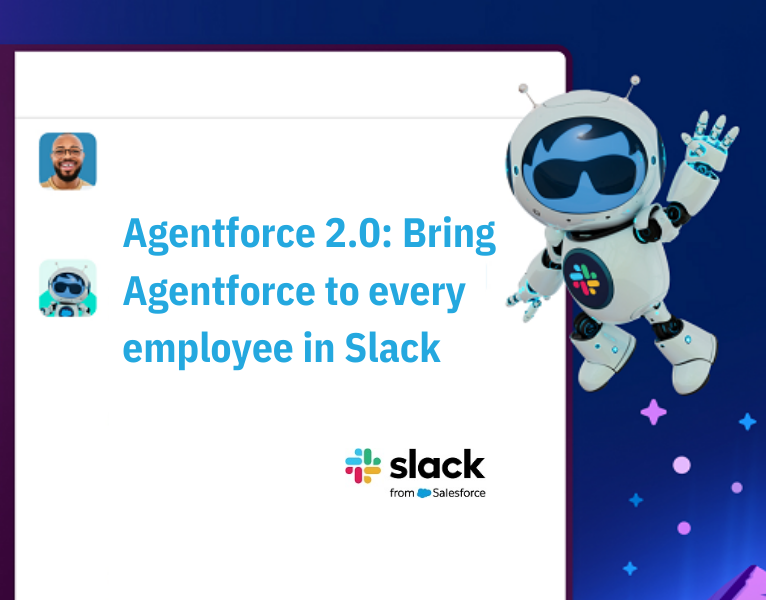 Agentforce 2.0: Bring Agentforce to every employee in Slack

slack
from Salesforce